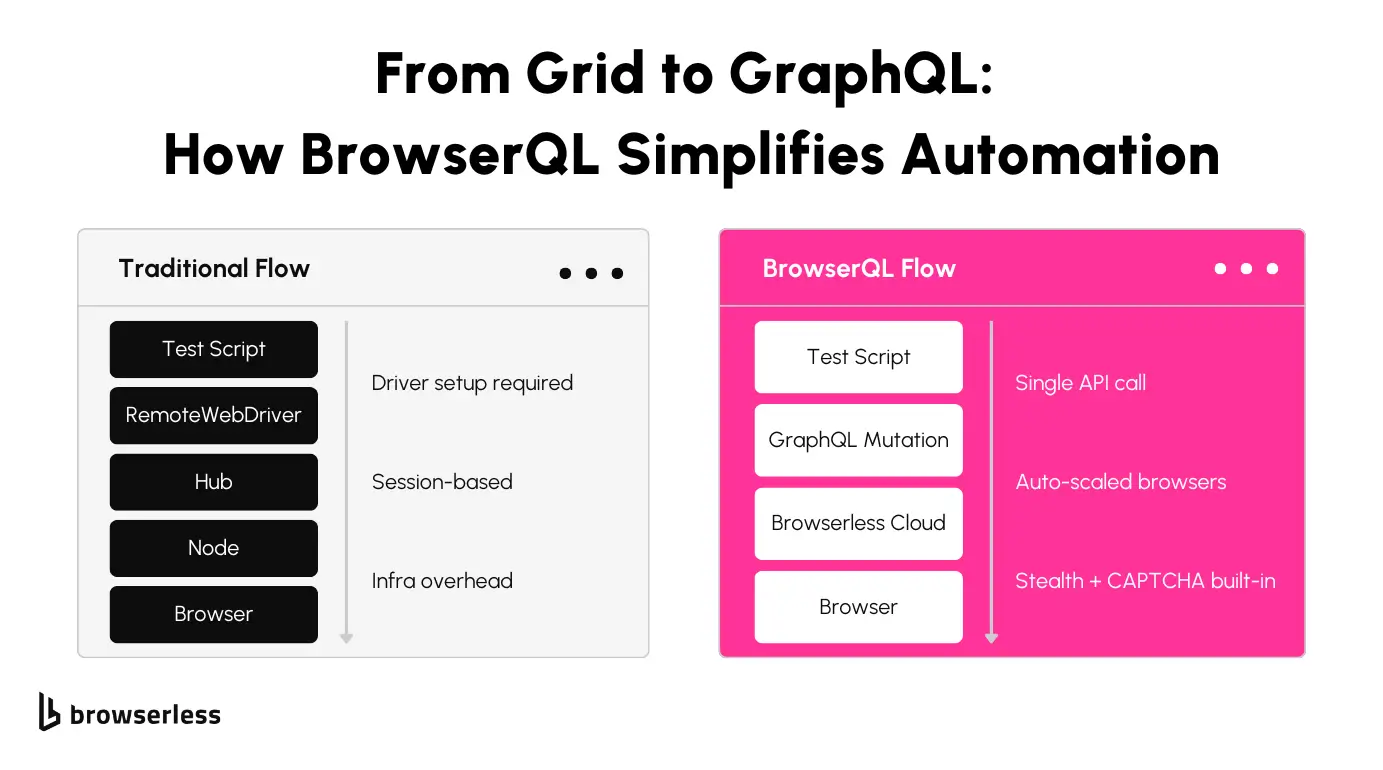 From Grid to GraphQL:
How BrowserQL Simplifies Automation

Traditional Flow

Test Script
RemoteWebDriver
Hub
Node
Browser

Driver setup required
Session-based
Infra overhead

BrowserQL Flow

Test Script
GraphQL Mutation
Browserless Cloud
Browser

Single API call
Auto-scaled browsers
Stealth + CAPTCHA built-in

browserless